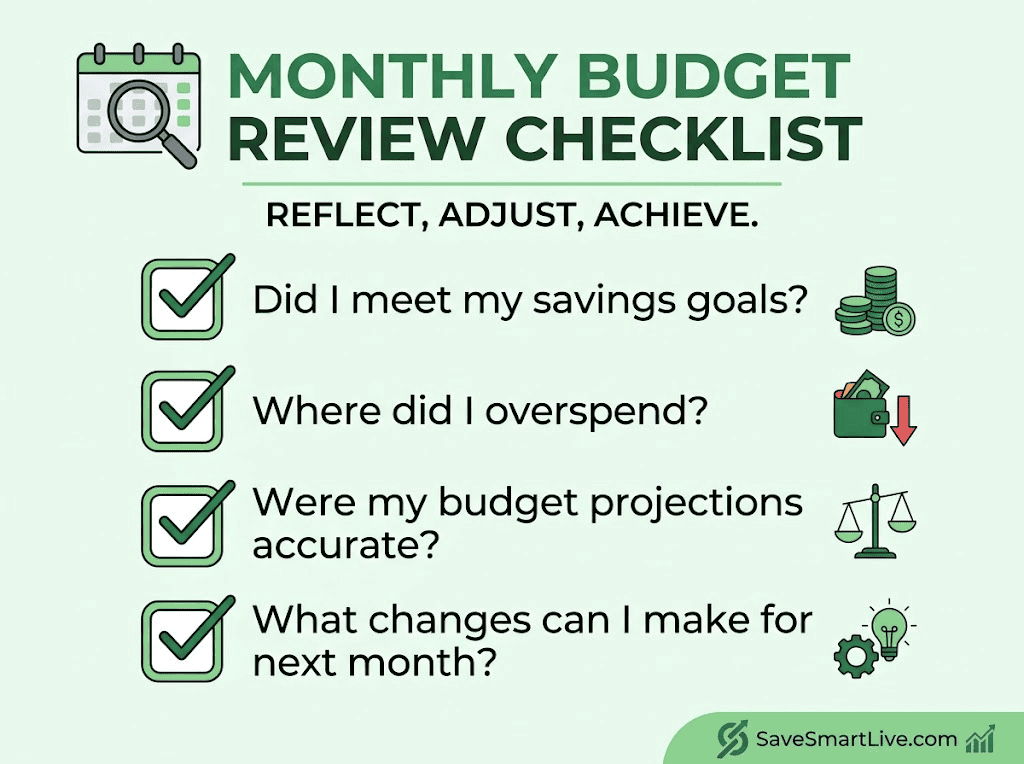 MONTHLY BUDGET REVIEW CHECKLIST

REFLECT, ADJUST, ACHIEVE.

Did I meet my savings goals?

Where did I overspend?

Were my budget projections accurate?

What changes can I make for next month?

SaveSmartLive.com